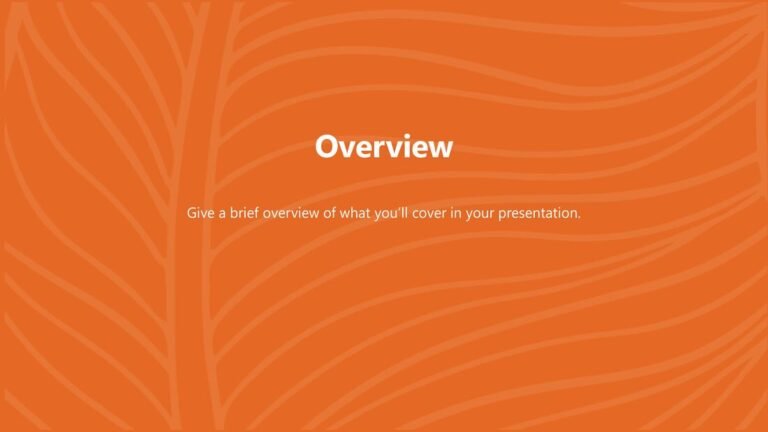 Overview

Give a brief overview of what you'll cover in your presentation.